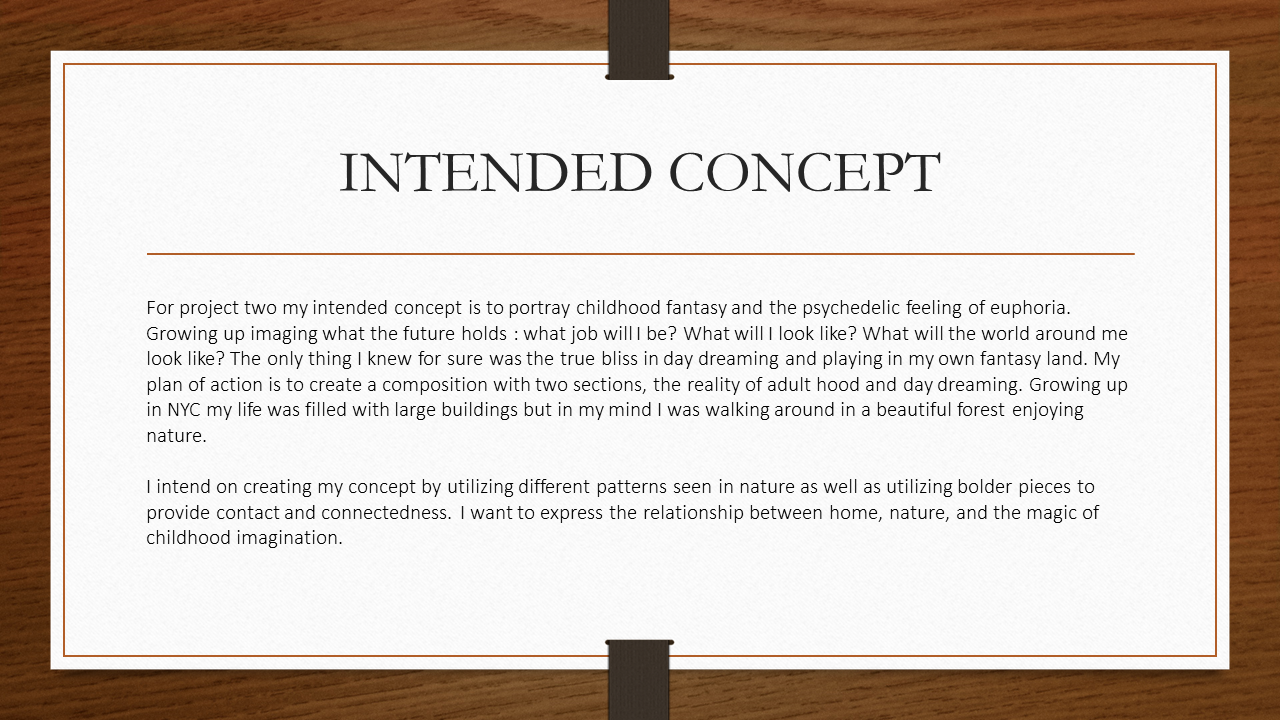 INTENDED CONCEPT

For project two my intended concept is to portray childhood fantasy and the psychedelic feeling of euphoria. Growing up imaging what the future holds : what job will I be? What will I look like? What will the world around me look like? The only thing I knew for sure was the true bliss in day dreaming and playing in my own fantasy land. My plan of action is to create a composition with two sections, the reality of adult hood and day dreaming. Growing up in NYC my life was filled with large buildings but in my mind I was walking around in a beautiful forest enjoying nature.

I intend on creating my concept by utilizing different patterns seen in nature as well as utilizing bolder pieces to provide contact and connectedness. I want to express the relationship between home, nature, and the magic of childhood imagination.